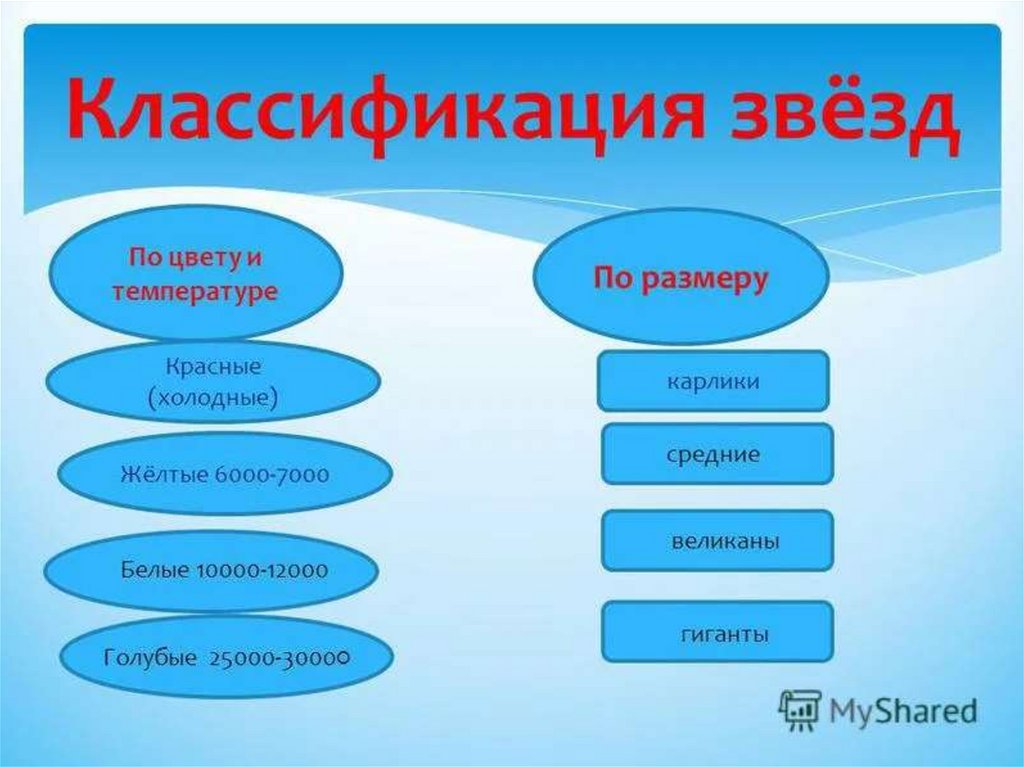 Классификация звёзд

По цвету и температуре

Красные (холодные)

Жёлтые 6000-7000

Белые 10000-12000

Голубые 25000-30000

По размеру

карлики

средние

великаны

гиганты

MyShared